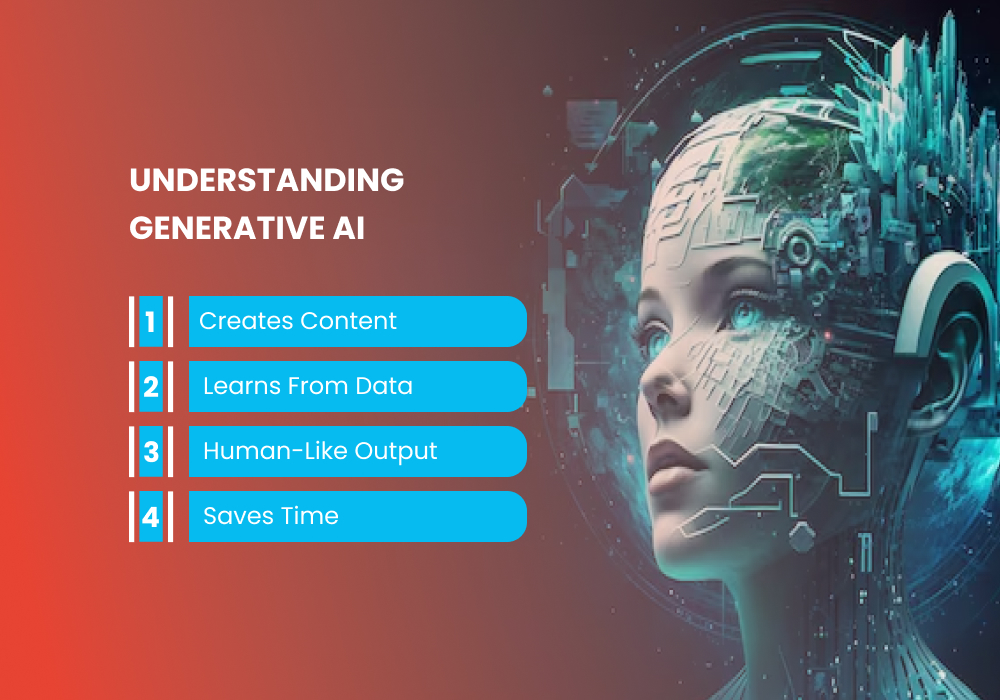 UNDERSTANDING GENERATIVE AI

1 Creates Content
2 Learns From Data
3 Human-Like Output
4 Saves Time